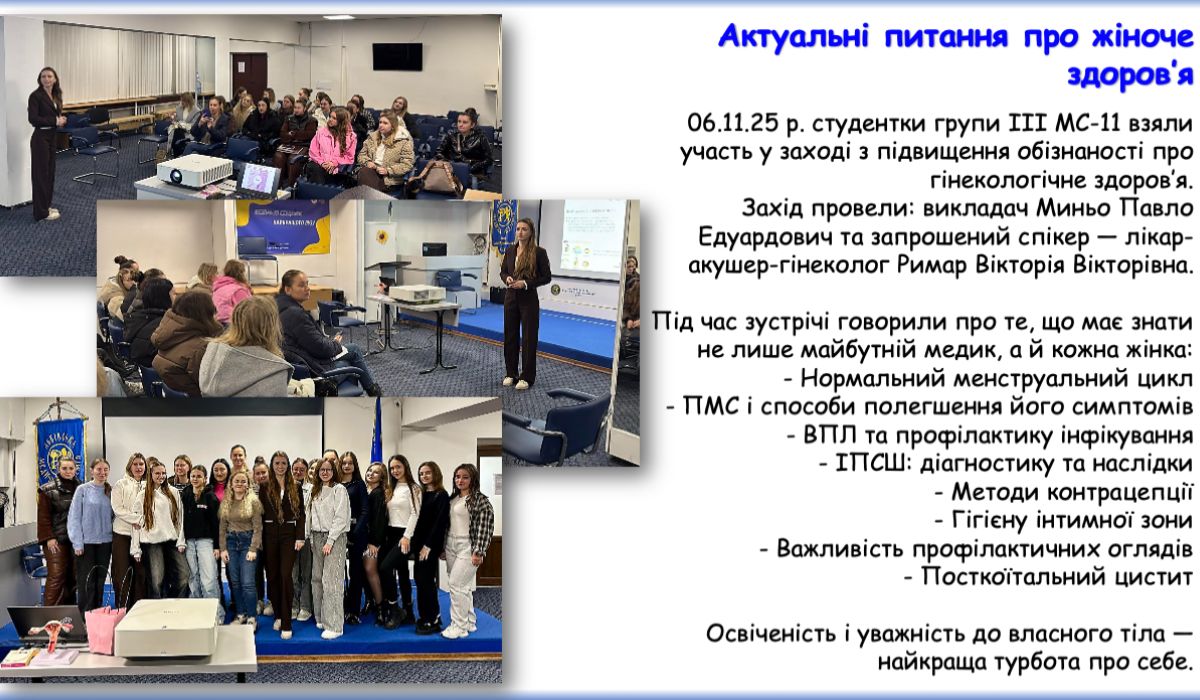 Актуальні питання про жіноче здоров'я

06.11.25 р. студентки групи ІІІ МС-11 взяли участь у заході з підвищення обізнаності про гінекологічне здоров'я.
Захід провели: викладач Миньо Павло Едуардович та запрошений спікер — лікар-акушер-гінеколог Римар Вікторія Вікторівна.

Під час зустрічі говорили про те, що має знати не лише майбутній медик, а й кожна жінка:
- Нормальний менструальний цикл
- ПМС і способи полегшення його симптомів
- ВПЛ та профілактику інфікування
- ІПСШ: діагностику та наслідки
- Методи контрацепції
- Гігієну інтимної зони
- Важливість профілактичних оглядів
- Посткоїтальний цистит

Освіченість і уважність до власного тіла — найкраща турбота про себе.